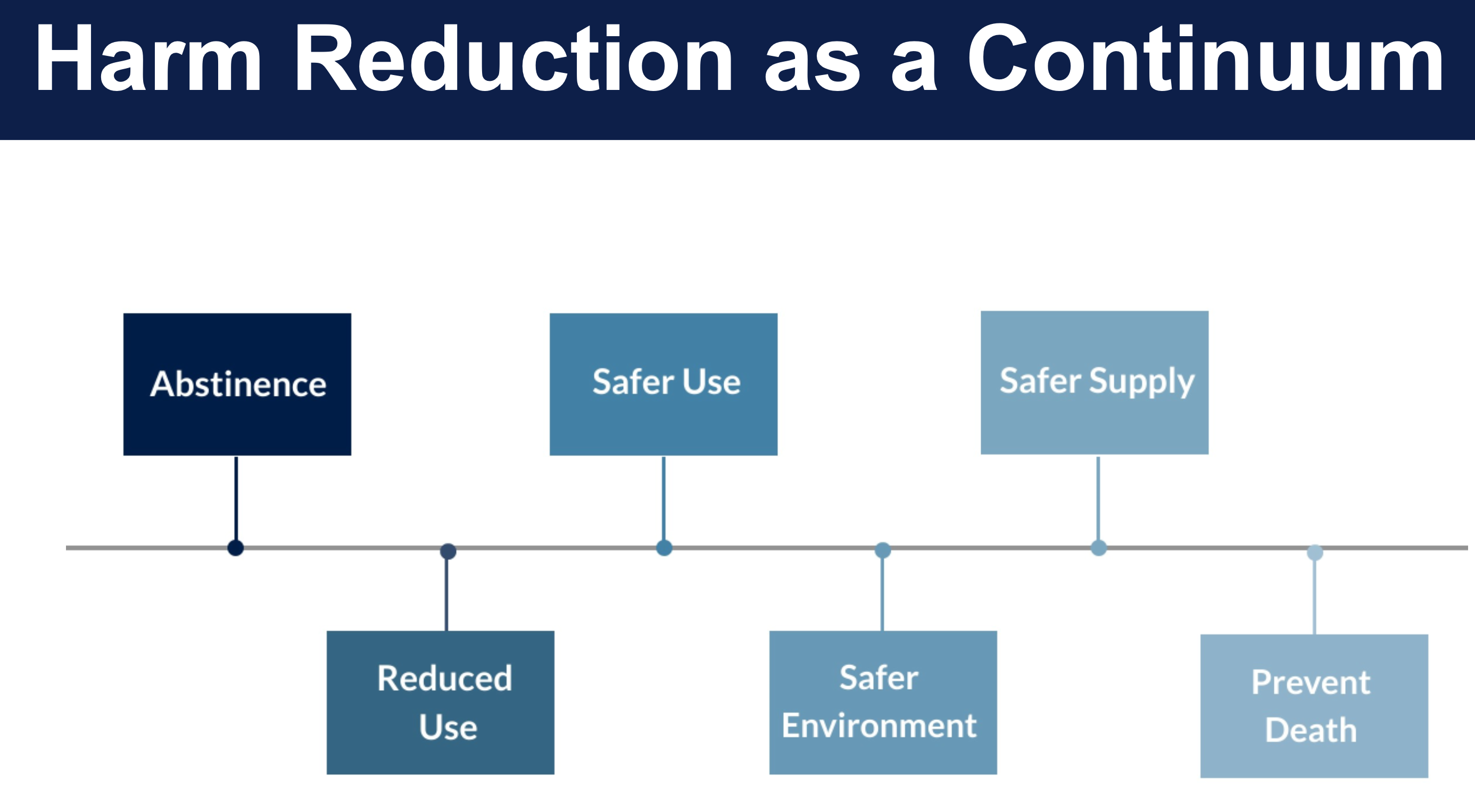 Harm Reduction as a Continuum

Abstinence

Reduced Use

Safer Use

Safer Environment

Safer Supply

Prevent Death